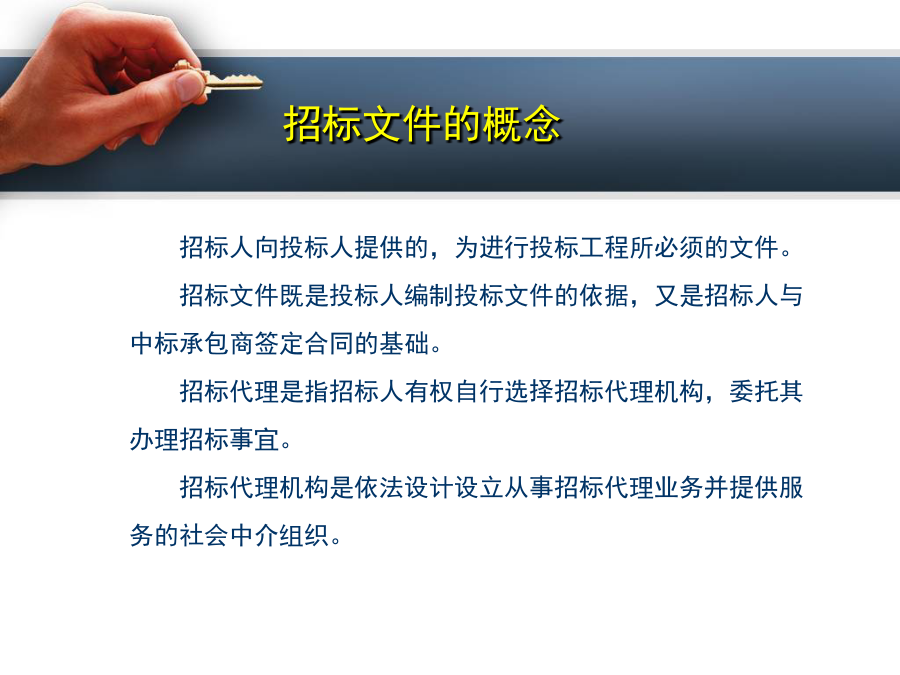 招标文件的概念

招标人向投标人提供的，为进行投标工程所必须的文件。

招标文件既是投标人编制投标文件的依据，又是招标人与中标承包商签定合同的基础。

招标代理是指招标人有权自行选择招标代理机构，委托其办理招标事宜。

招标代理机构是依法设计设立从事招标代理业务并提供服务的社会中介组织。